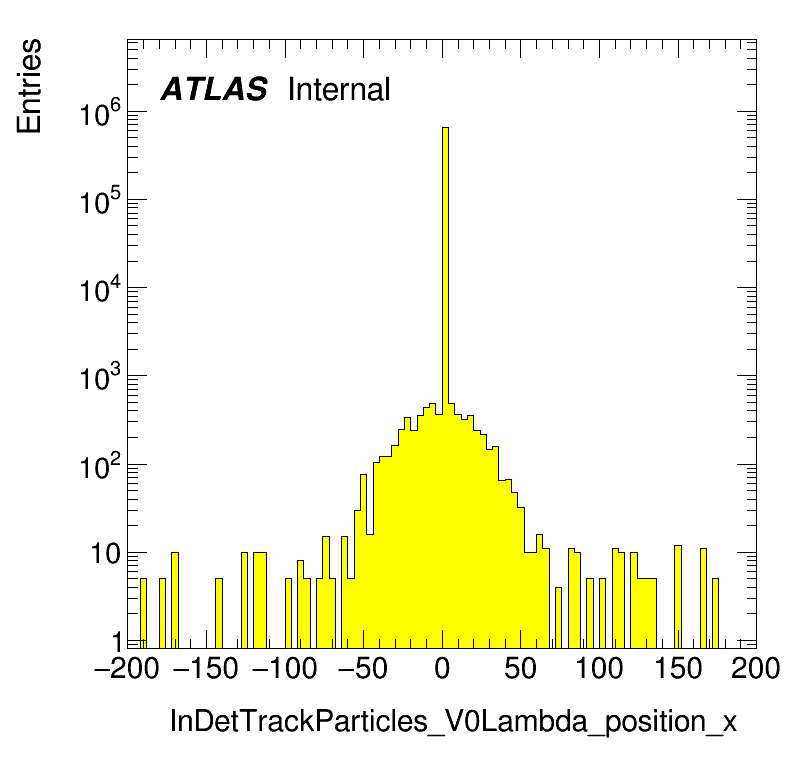 Entries

ATLAS Internal

$10^6$
$10^5$
$10^4$
$10^3$
$10^2$
10
1

−200 −150 −100 −50 0 50 100 150 200

InDetTrackParticles_V0Lambda_position_x